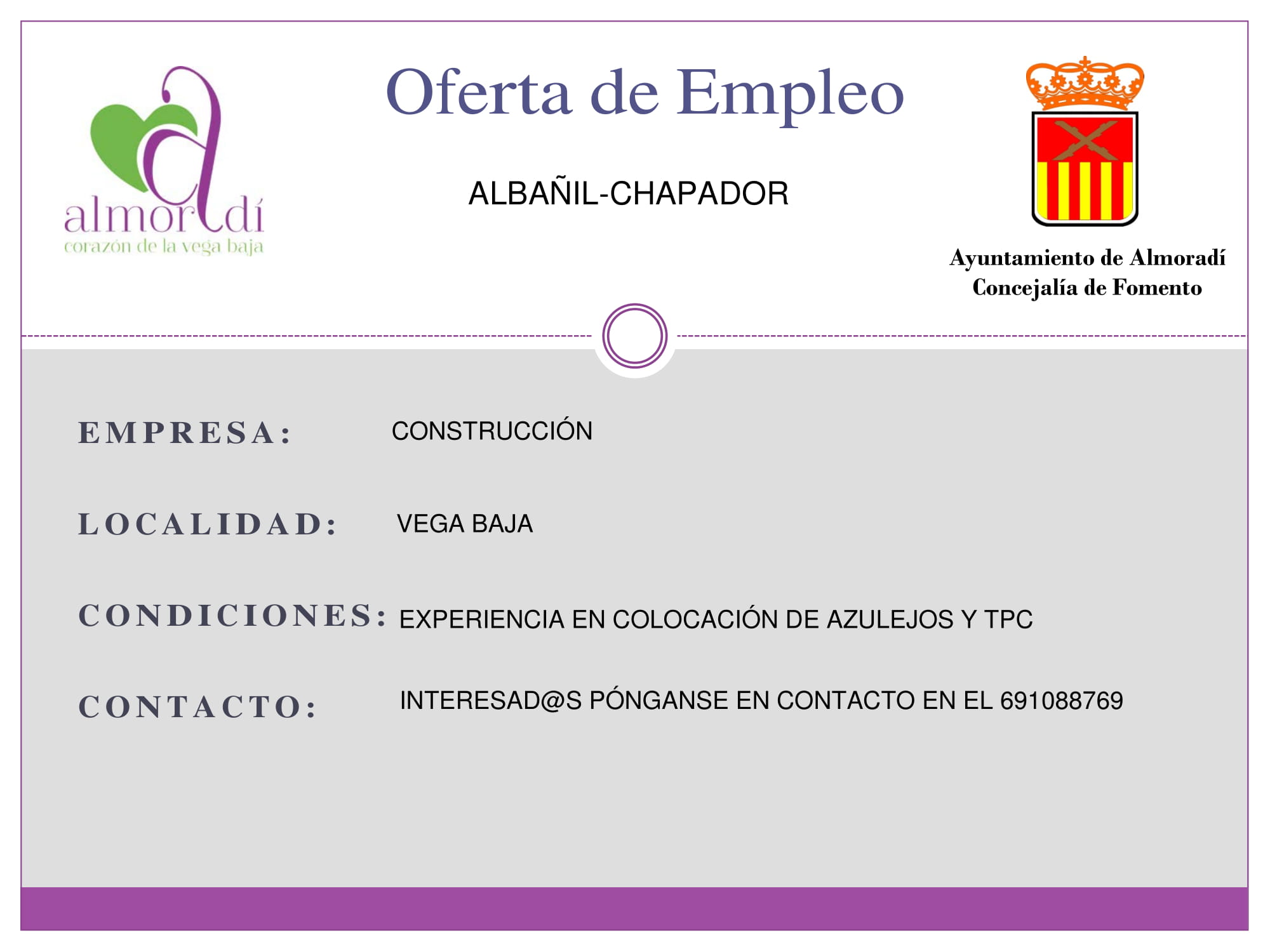 almoradí
corazón de la vega baja

Oferta de Empleo

ALBAÑIL-CHAPADOR

Ayuntamiento de Almoradí
Concejalía de Fomento

EMPRESA: CONSTRUCCIÓN

LOCALIDAD: VEGA BAJA

CONDICIONES: EXPERIENCIA EN COLOCACIÓN DE AZULEJOS Y TPC

CONTACTO: INTERESAD@S PÓNGANSE EN CONTACTO EN EL 691088769